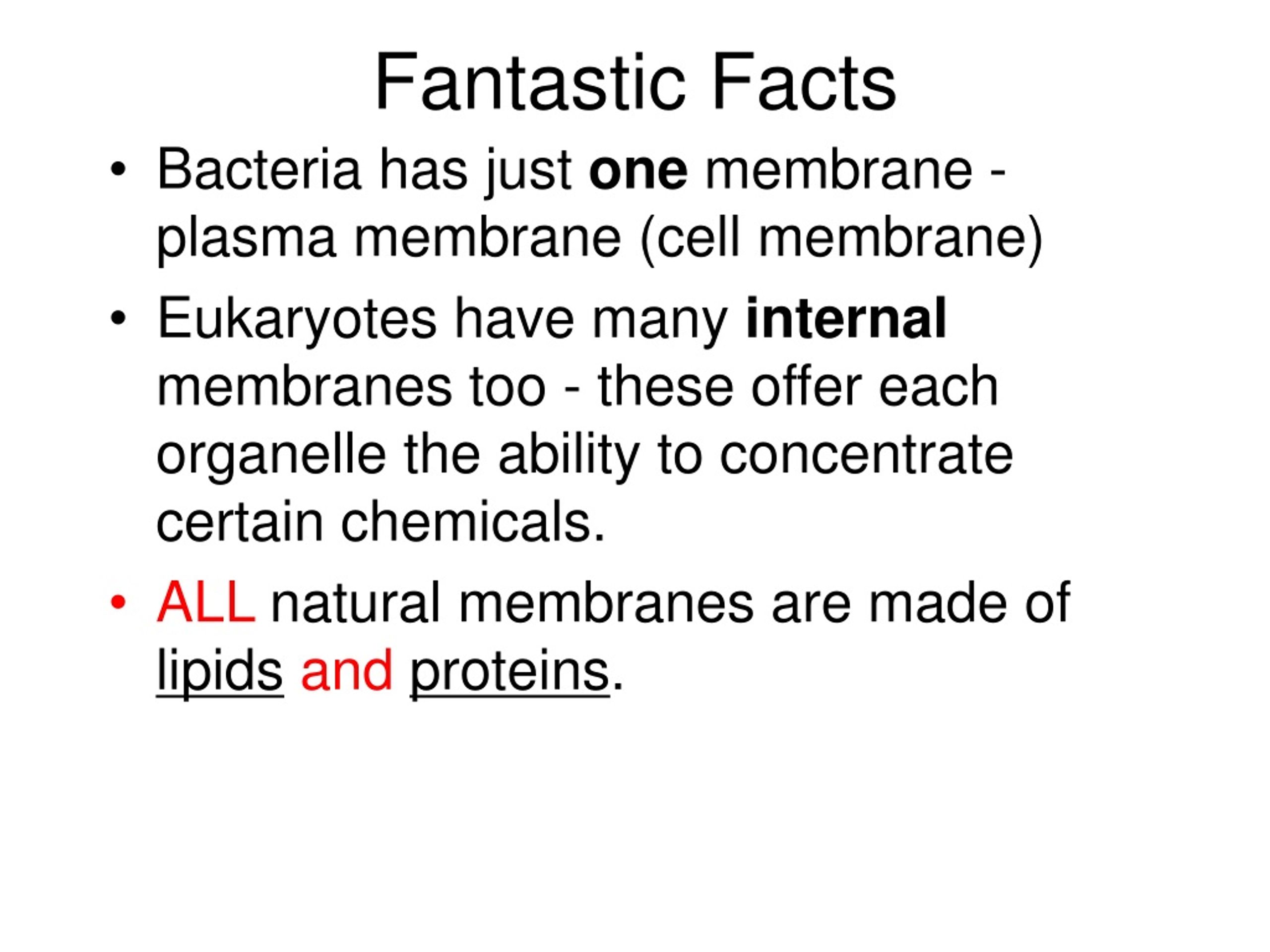 Fantastic Facts

• Bacteria has just one membrane - plasma membrane (cell membrane)

• Eukaryotes have many internal membranes too - these offer each organelle the ability to concentrate certain chemicals.

• ALL natural membranes are made of lipids and proteins.